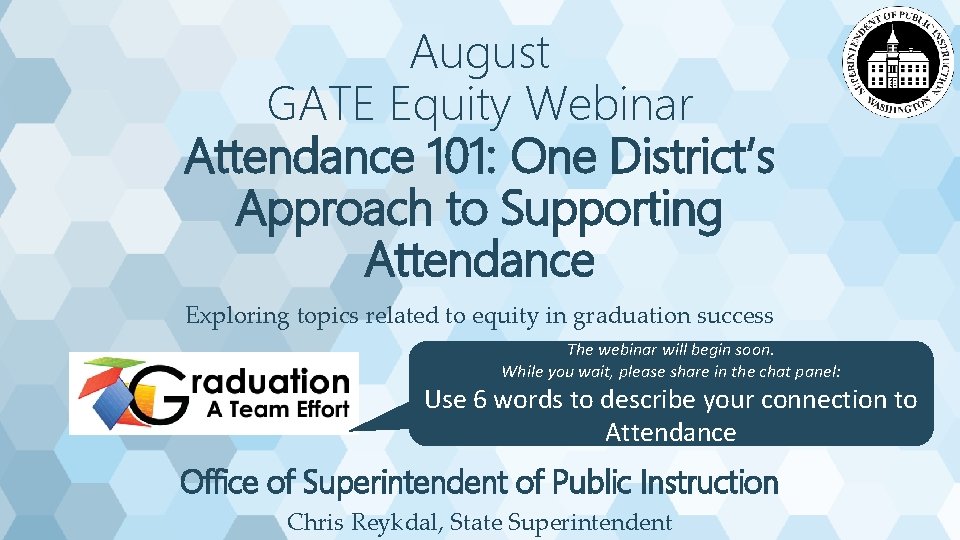 August
GATE Equity Webinar
Attendance 101: One District's Approach to Supporting Attendance

SUPERINTENDENT OF PUBLIC INSTRUCTION WASHINGTON

Exploring topics related to equity in graduation success

Graduation A Team Effort

The webinar will begin soon.
While you wait, please share in the chat panel:
Use 6 words to describe your connection to Attendance

Office of Superintendent of Public Instruction
Chris Reykdal, State Superintendent